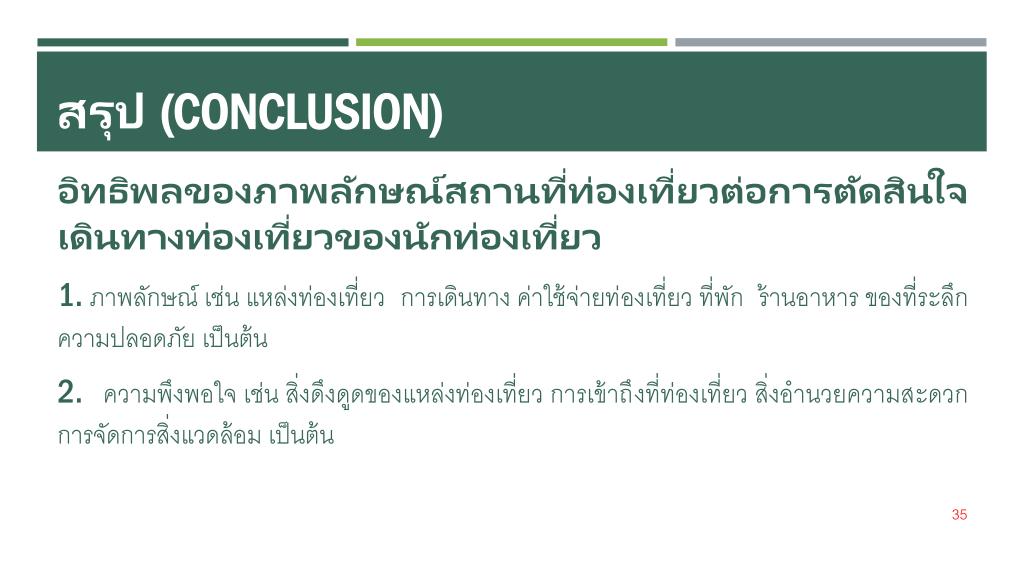 สรุป (CONCLUSION)

อิทธิพลของภาพลักษณ์สถานที่ท่องเที่ยวต่อการตัดสินใจเดินทางท่องเที่ยวของนักท่องเที่ยว

1. ภาพลักษณ์ เช่น แหล่งท่องเที่ยว การเดินทาง ค่าใช้จ่ายท่องเที่ยว ที่พัก ร้านอาหาร ของที่ระลึก ความปลอดภัย เป็นต้น

2. ความพึงพอใจ เช่น สิ่งดึงดูดของแหล่งท่องเที่ยว การเข้าถึงที่ท่องเที่ยว สิ่งอำนวยความสะดวก การจัดการสิ่งแวดล้อม เป็นต้น

35